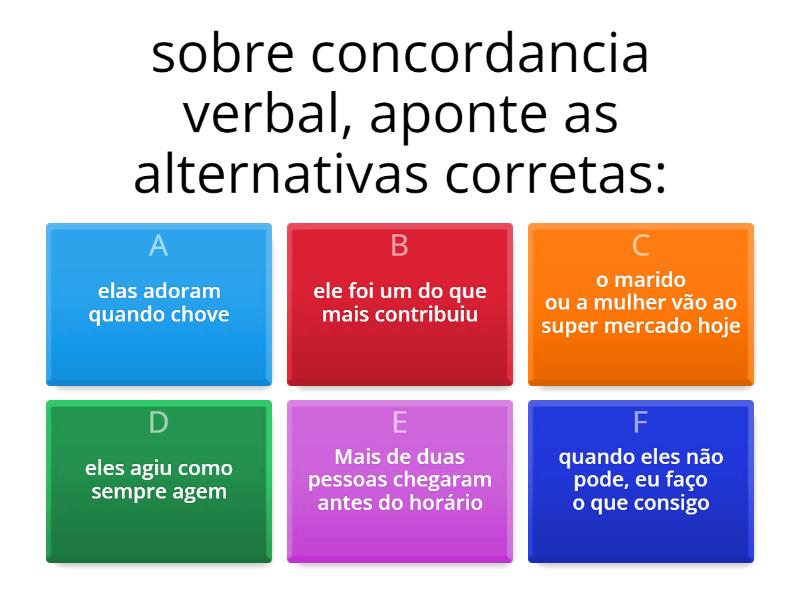 sobre concordancia verbal, aponte as alternativas corretas:

A
elas adoram quando chove

B
ele foi um do que mais contribuiu

C
o marido ou a mulher vão ao super mercado hoje

D
eles agiu como sempre agem

E
Mais de duas pessoas chegaram antes do horário

F
quando eles não pode, eu faço o que consigo